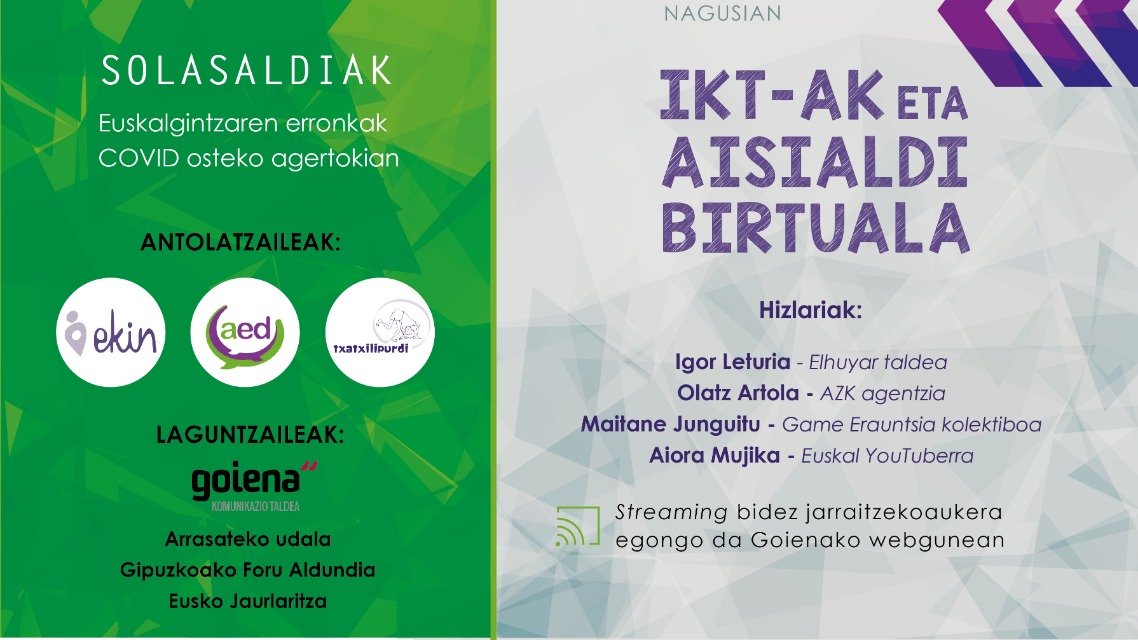 SOLASALDIAK
Euskalgintzaren erronkak COVID osteko agertokian

ANTOLATZAILEAK:

ekin

aed

txatxilipurdi

LAGUNTZAILEAK:

goiena
KOMUNIKAZIO TALDEA

Arrasateko udala
Gipuzkoako Foru Aldundia
Eusko Jaurlaritza

NAGUSIAN

IKT-AK ETA AISIALDI BIRTUALA

Hizlariak:

Igor Leturia - Elhuyar taldea
Olatz Artola - AZK agentzia
Maitane Junguitu - Game Erauntsia kolektiboa
Aiora Mujika - Euskal YouTuberra

Streaming bidez jarraitzekoaukera egongo da Goienako webgunean